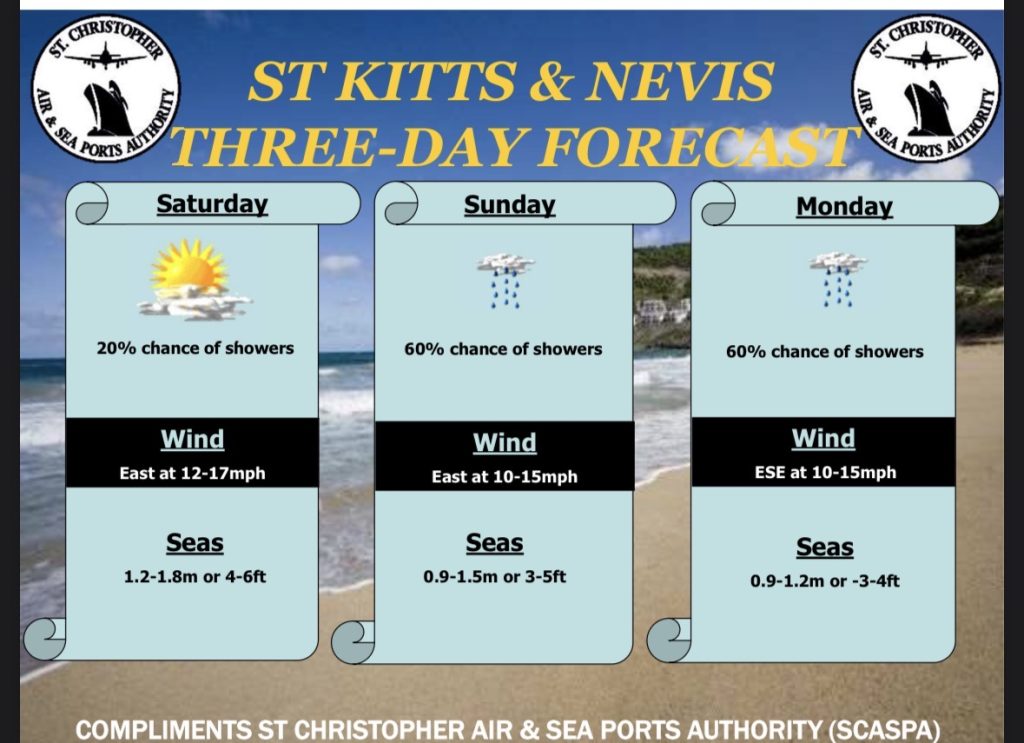 ST. CHRISTOPHER AIR & SEA PORTS AUTHORITY

ST KITTS & NEVIS THREE-DAY FORECAST

ST. CHRISTOPHER AIR & SEA PORTS AUTHORITY

Saturday

20% chance of showers

Wind

East at 12-17mph

Seas

1.2-1.8m or 4-6ft

Sunday

60% chance of showers

Wind

East at 10-15mph

Seas

0.9-1.5m or 3-5ft

Monday

60% chance of showers

Wind

ESE at 10-15mph

Seas

0.9-1.2m or -3-4ft

COMPLIMENTS ST CHRISTOPHER AIR & SEA PORTS AUTHORITY (SCASPA)